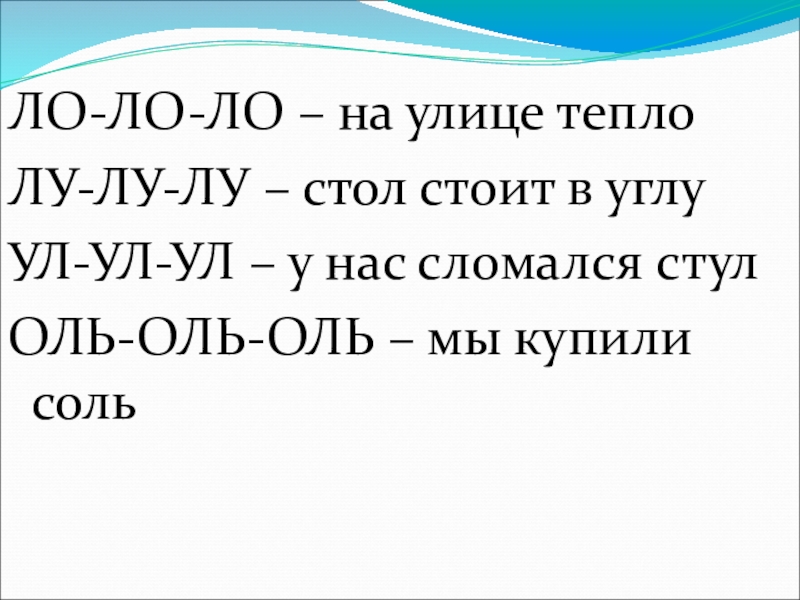 ЛО-ЛО-ЛО – на улице тепло
ЛУ-ЛУ-ЛУ – стол стоит в углу
УЛ-УЛ-УЛ – у нас сломался стул
ОЛЬ-ОЛЬ-ОЛЬ – мы купили соль